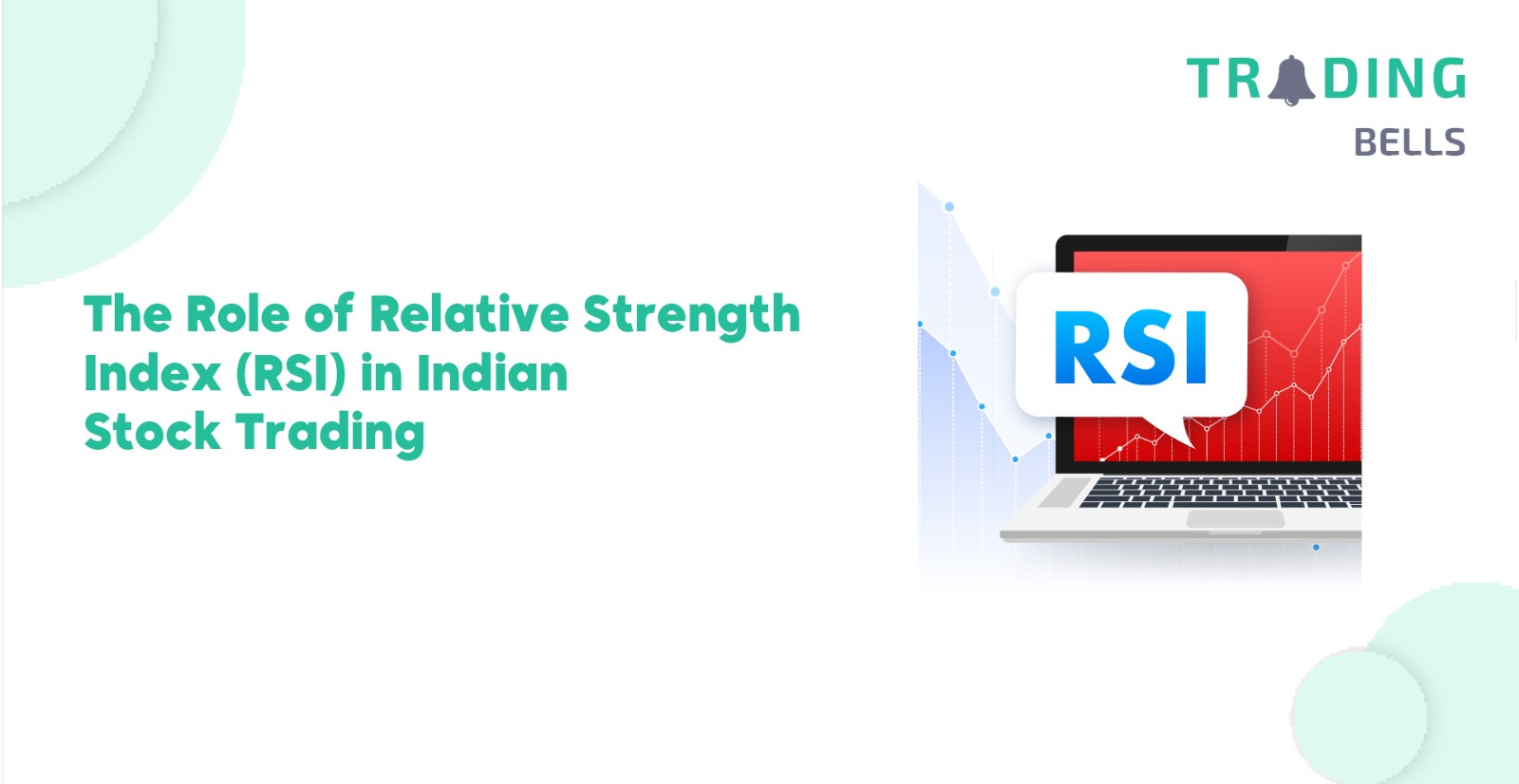 TRADING
BELLS

The Role of Relative Strength Index (RSI) in Indian Stock Trading

RSI